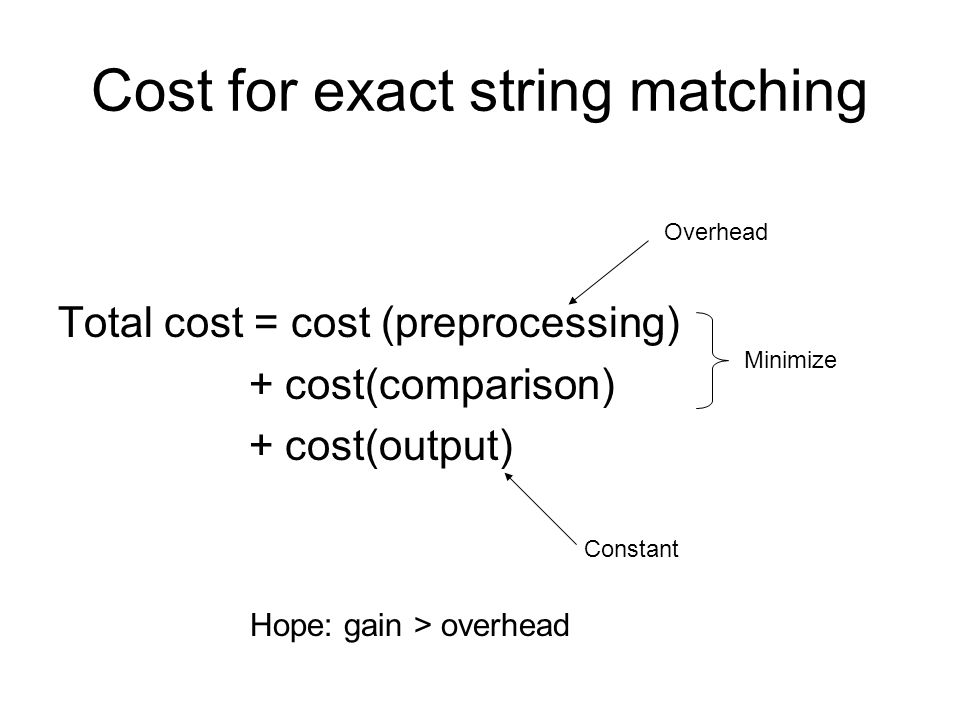 Cost for exact string matching

Overhead

Total cost = cost (preprocessing)
+ cost(comparison)
+ cost(output)

Minimize

Constant

Hope: gain > overhead